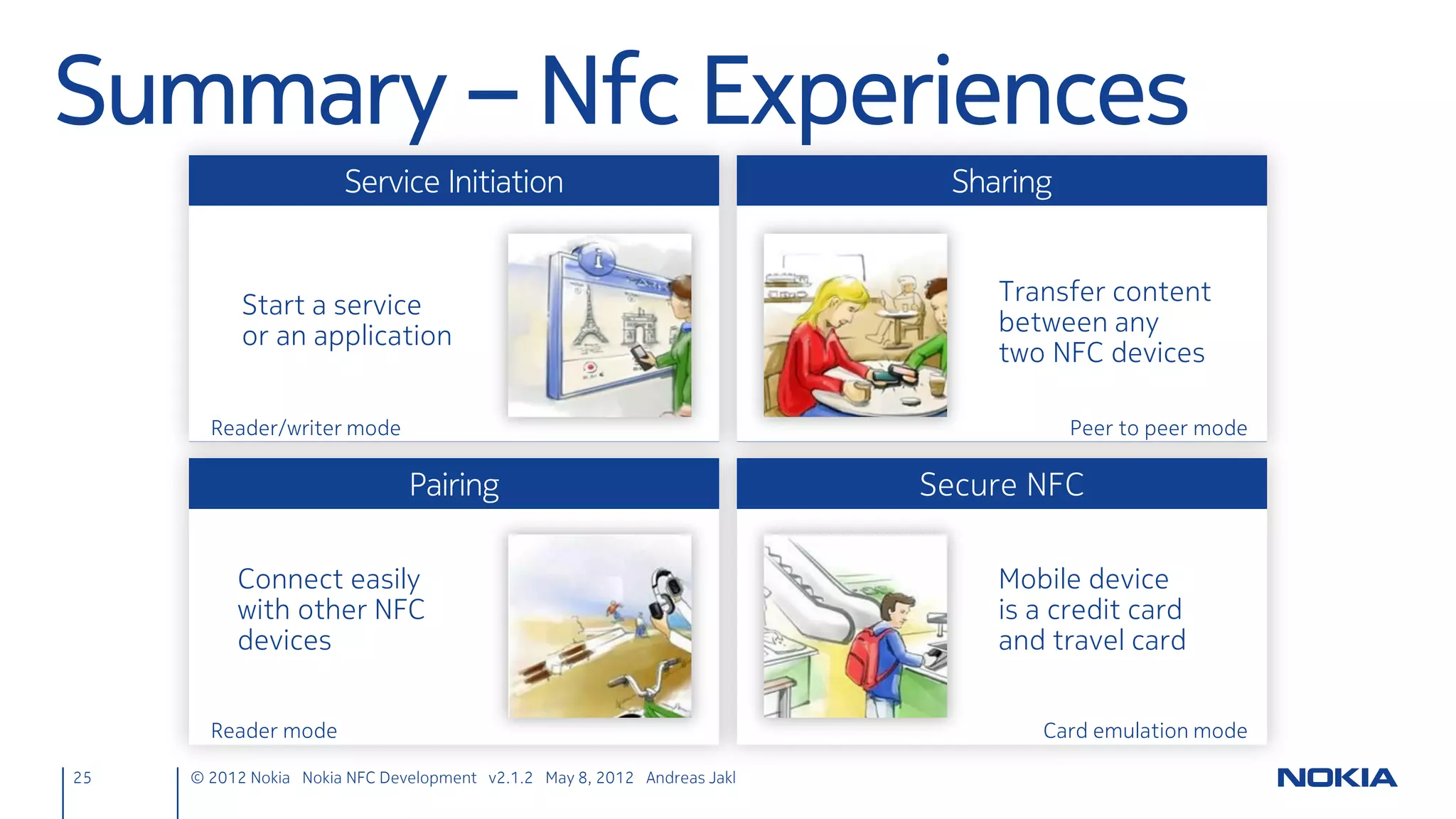 Summary – Nfc Experiences

Service Initiation

Start a service or an application

Reader/writer mode

Sharing

Transfer content between any two NFC devices

Peer to peer mode

Pairing

Connect easily with other NFC devices

Reader mode

Secure NFC

Mobile device is a credit card and travel card

Card emulation mode

25

© 2012 Nokia Nokia NFC Development v2.1.2 May 8, 2012 Andreas Jakl

NOKIA